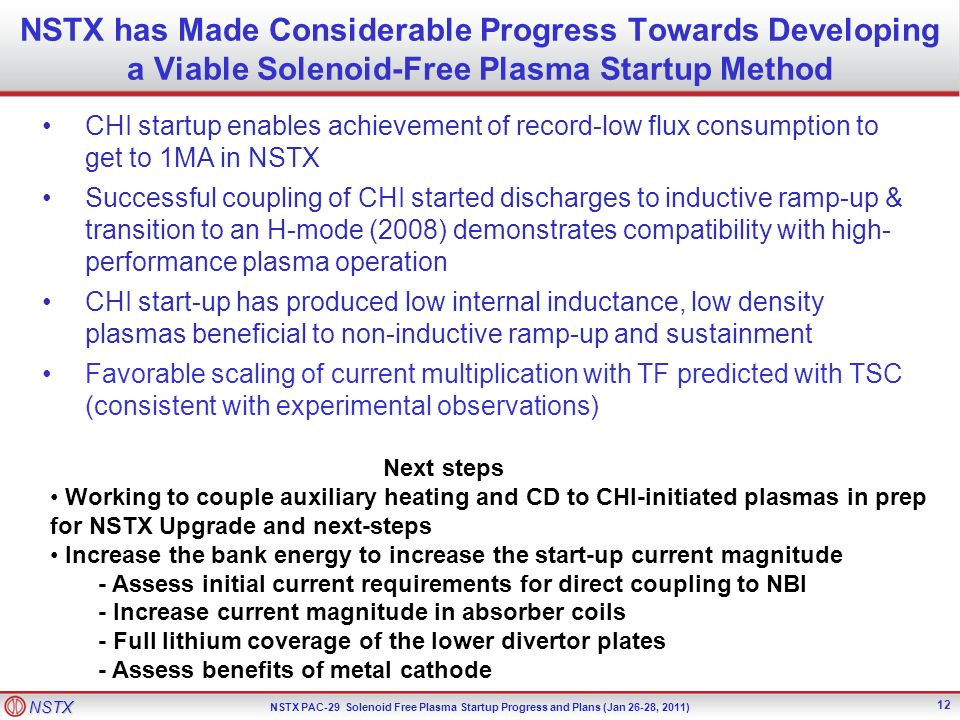 NSTX has Made Considerable Progress Towards Developing a Viable Solenoid-Free Plasma Startup Method

• CHI startup enables achievement of record-low flux consumption to get to 1MA in NSTX

• Successful coupling of CHI started discharges to inductive ramp-up & transition to an H-mode (2008) demonstrates compatibility with high-performance plasma operation

• CHI start-up has produced low internal inductance, low density plasmas beneficial to non-inductive ramp-up and sustainment

• Favorable scaling of current multiplication with TF predicted with TSC (consistent with experimental observations)

Next steps

• Working to couple auxiliary heating and CD to CHI-initiated plasmas in prep for NSTX Upgrade and next-steps

• Increase the bank energy to increase the start-up current magnitude

- Assess initial current requirements for direct coupling to NBI

- Increase current magnitude in absorber coils

- Full lithium coverage of the lower divertor plates

- Assess benefits of metal cathode

NSTX

NSTX PAC-29 Solenoid Free Plasma Startup Progress and Plans (Jan 26-28, 2011)

12